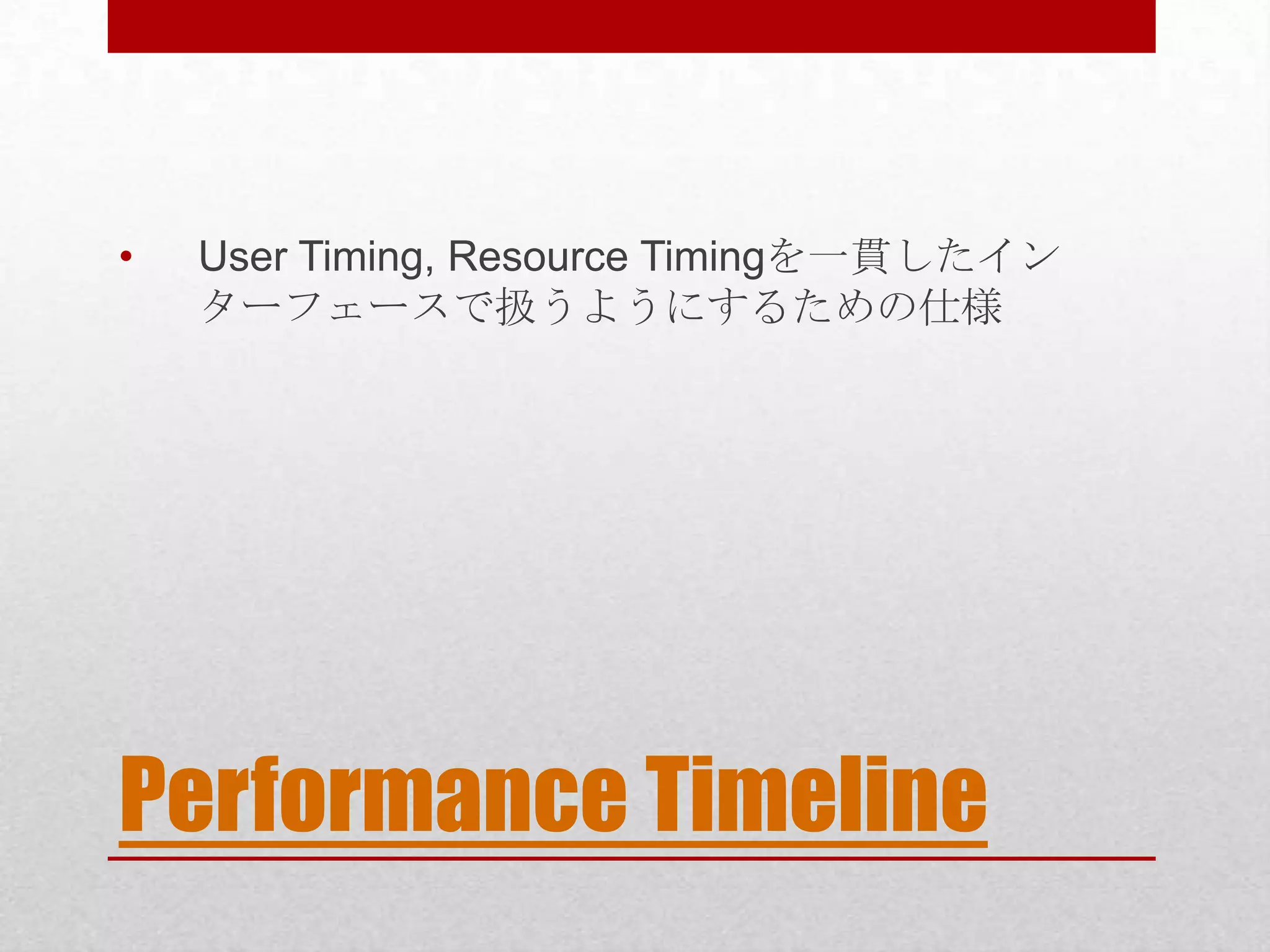 • User Timing, Resource Timingを一貫したインターフェースで扱うようにするための仕様

Performance Timeline